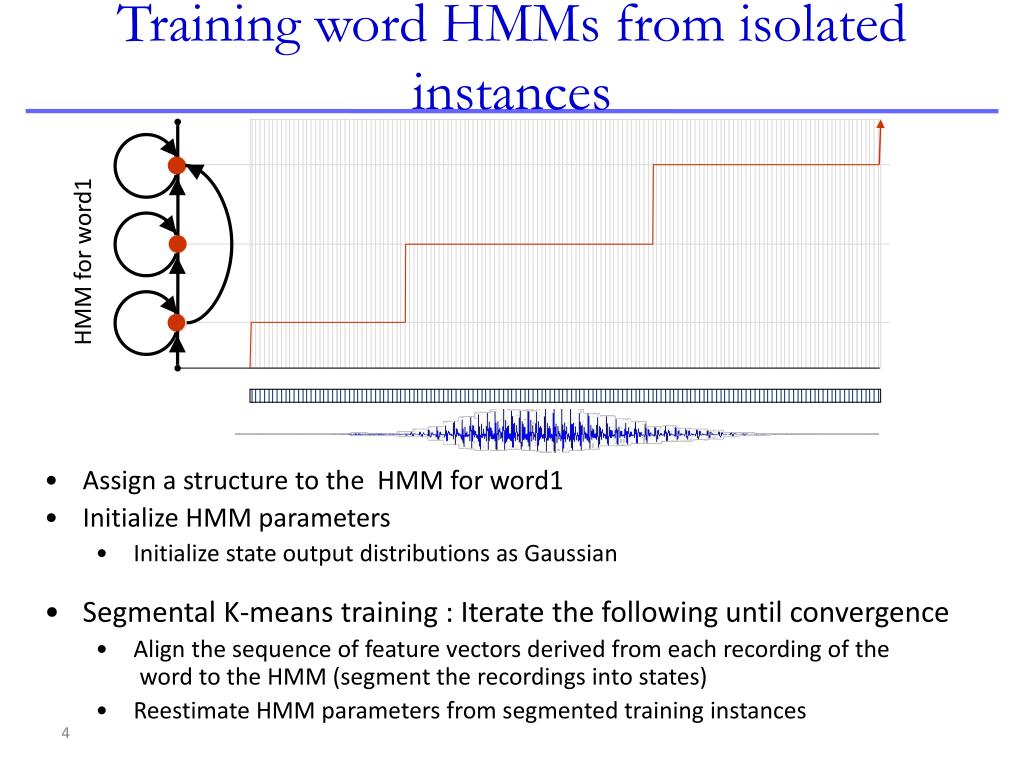 Training word HMMs from isolated instances

HMM for word1

• Assign a structure to the HMM for word1
• Initialize HMM parameters
  • Initialize state output distributions as Gaussian

• Segmental K-means training : Iterate the following until convergence
  • Align the sequence of feature vectors derived from each recording of the word to the HMM (segment the recordings into states)
  • Reestimate HMM parameters from segmented training instances

4